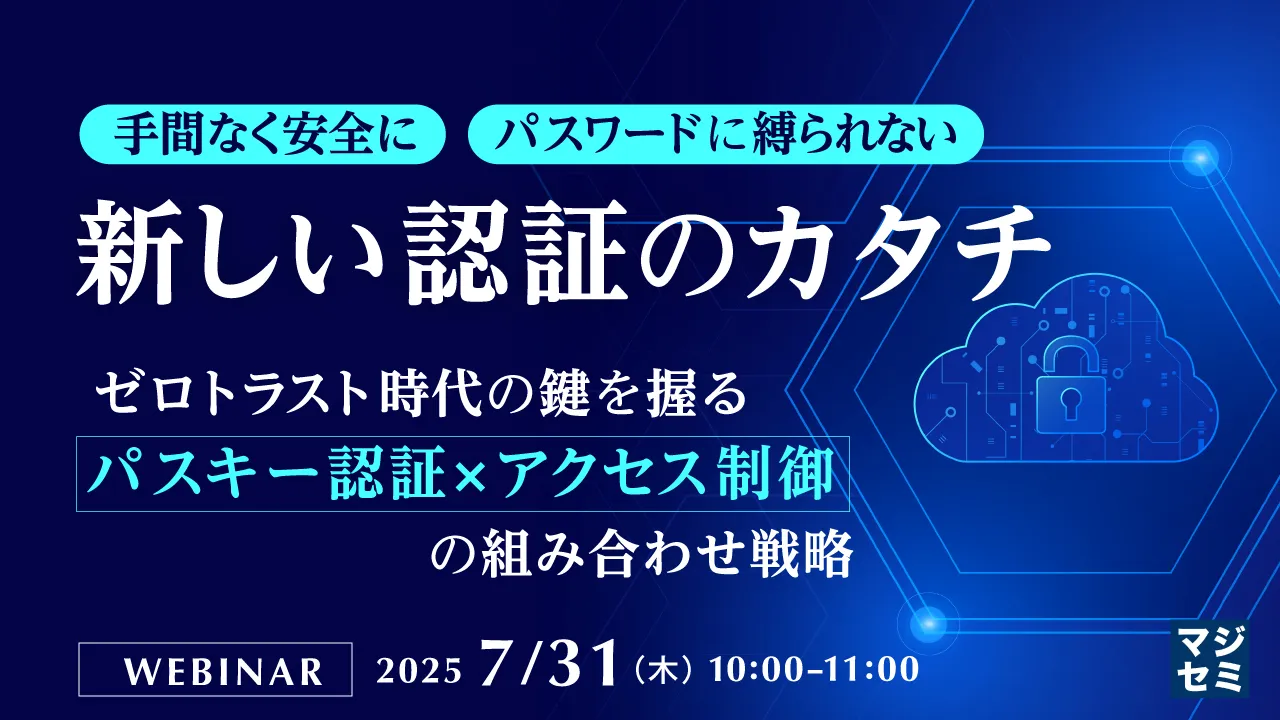 手間なく安全に　パスワードに縛られない

新しい認証のカタチ

ゼロトラスト時代の鍵を握る

パスキー認証×アクセス制御

の組み合わせ戦略

WEBINAR　2025 7/31（木）10:00-11:00

マジセミ